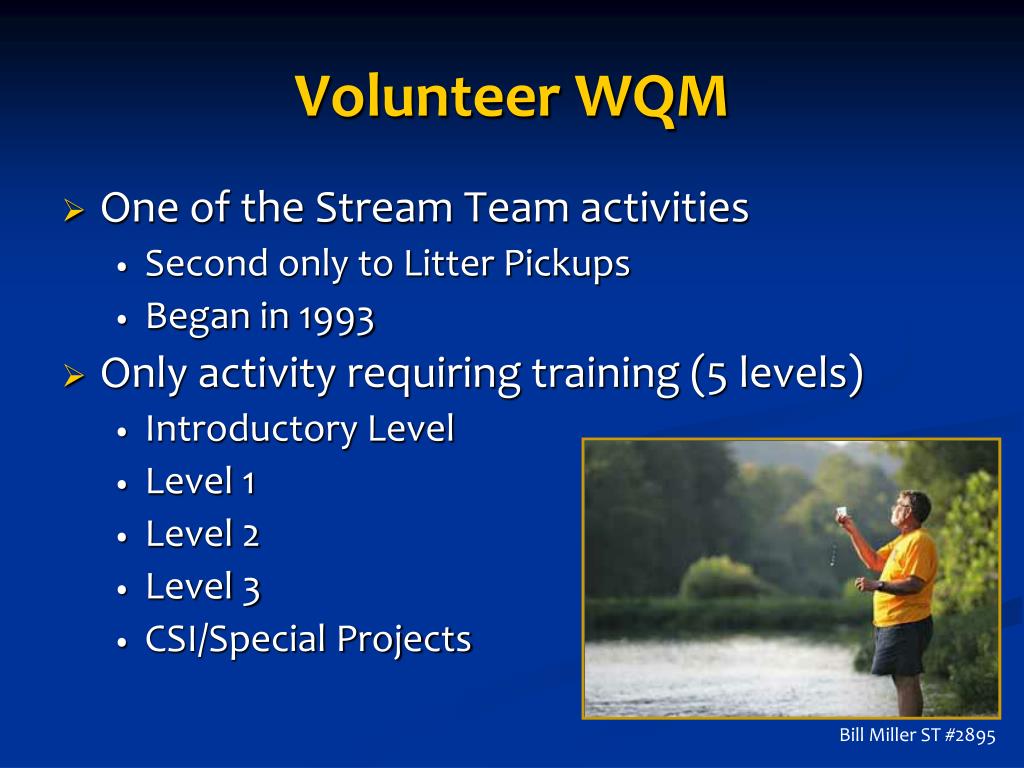 Volunteer WQM

➢ One of the Stream Team activities
• Second only to Litter Pickups
• Began in 1993

➢ Only activity requiring training (5 levels)
• Introductory Level
• Level 1
• Level 2
• Level 3
• CSI/Special Projects

Bill Miller ST #2895